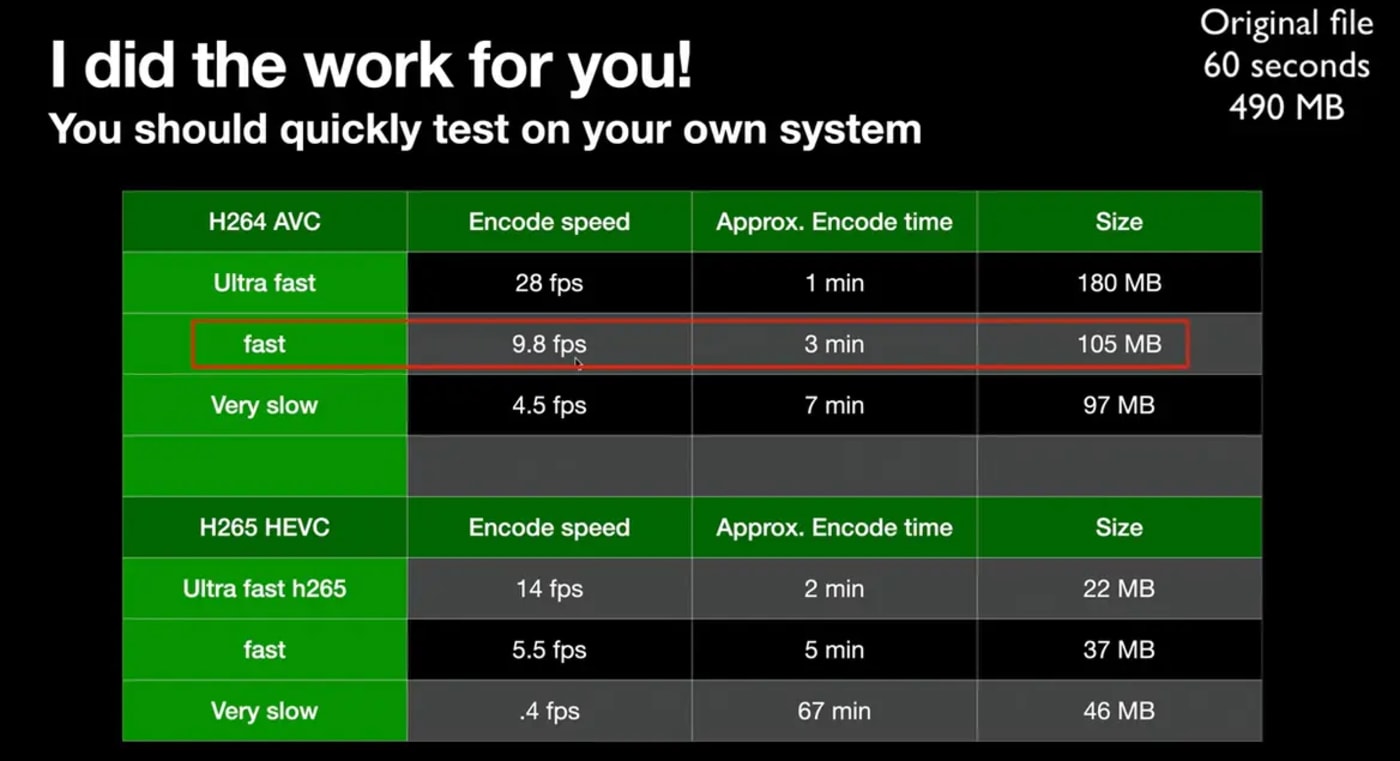 I did the work for you!
You should quickly test on your own system

Original file
60 seconds
490 MB

| H264 AVC | Encode speed | Approx. Encode time | Size |
|---|---|---|---|
| Ultra fast | 28 fps | 1 min | 180 MB |
| fast | 9.8 fps | 3 min | 105 MB |
| Very slow | 4.5 fps | 7 min | 97 MB |
| | | | |
| H265 HEVC | Encode speed | Approx. Encode time | Size |
| Ultra fast h265 | 14 fps | 2 min | 22 MB |
| fast | 5.5 fps | 5 min | 37 MB |
| Very slow | .4 fps | 67 min | 46 MB |